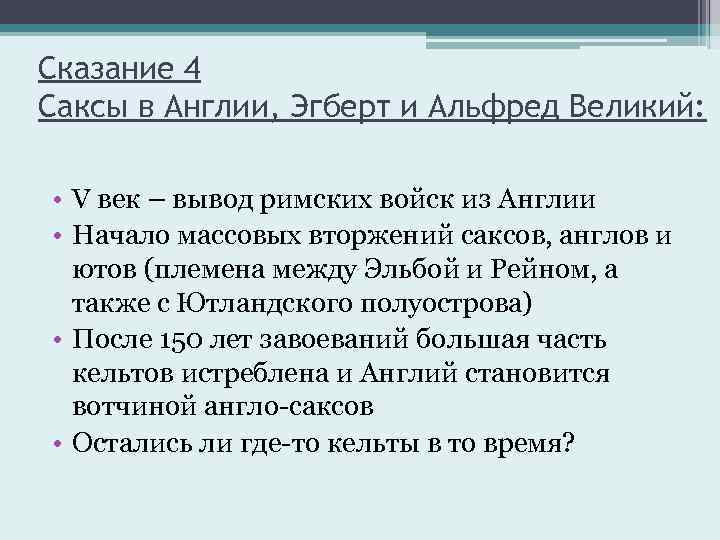 Сказание 4
Саксы в Англии, Эгберт и Альфред Великий:

• V век – вывод римских войск из Англии
• Начало массовых вторжений саксов, англов и ютов (племена между Эльбой и Рейном, а также с Ютландского полуострова)
• После 150 лет завоеваний большая часть кельтов истреблена и Англий становится вотчиной англо-саксов
• Остались ли где-то кельты в то время?